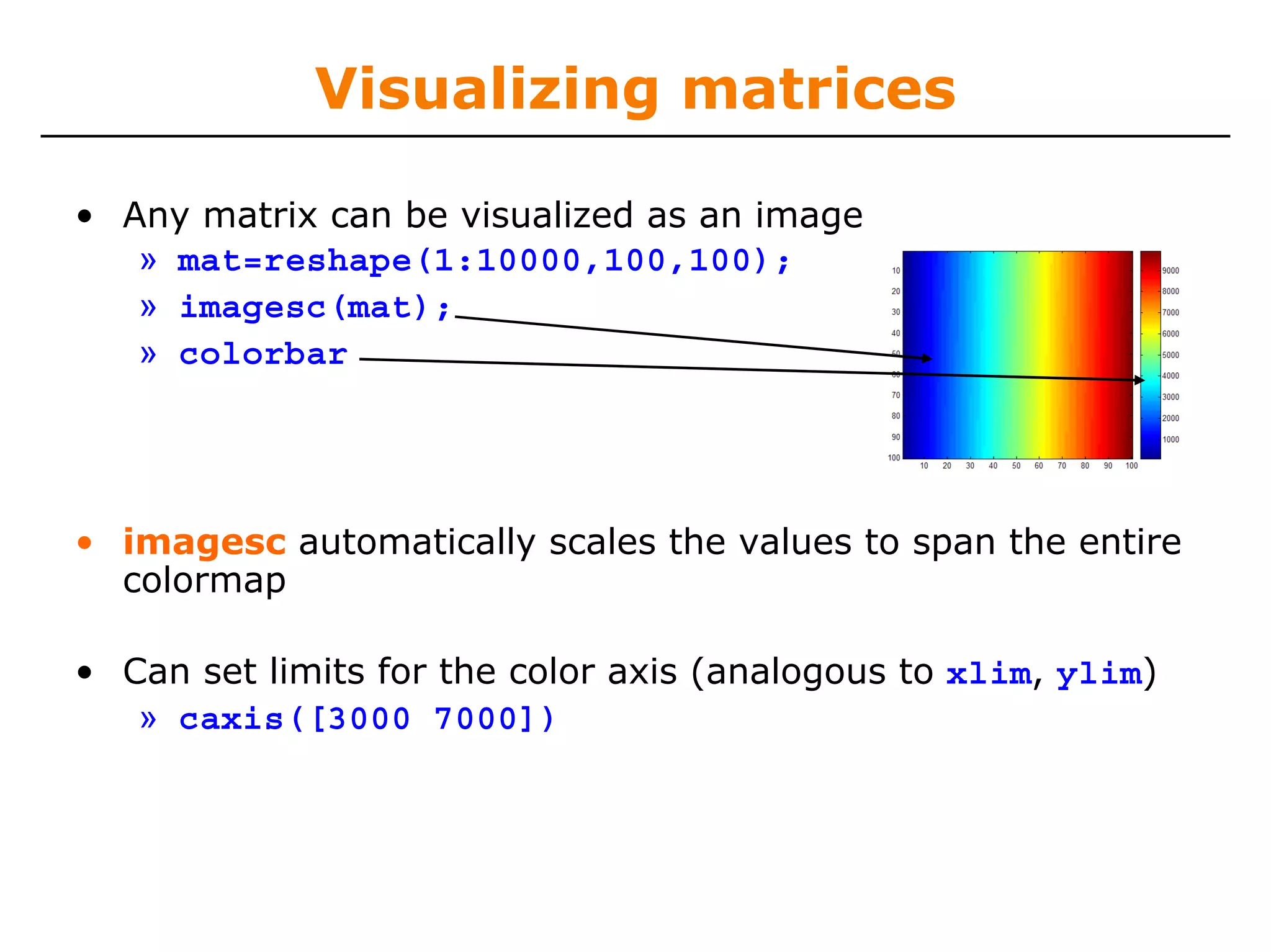 Visualizing matrices

• Any matrix can be visualized as an image
» mat=reshape(1:10000,100,100);
» imagesc(mat);
» colorbar

10
20
30
40
50
60
70
80
90
100

10 20 30 40 50 60 70 80 90 100

9000
8000
7000
6000
5000
4000
3000
2000
1000

• imagesc automatically scales the values to span the entire colormap

• Can set limits for the color axis (analogous to xlim, ylim)
» caxis([3000 7000])